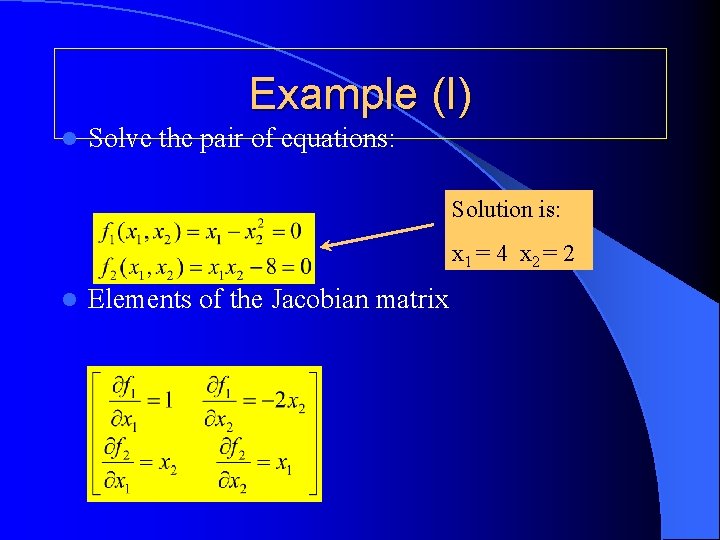 Example (I)

Solve the pair of equations:

$f_1(x_1, x_2) = x_1 - x_2^2 = 0$
$f_2(x_1, x_2) = x_1 x_2 - 8 = 0$

Solution is:

$x_1 = 4$ $x_2 = 2$

Elements of the Jacobian matrix

$\begin{bmatrix} \frac{\partial f_1}{\partial x_1} = 1 & \frac{\partial f_1}{\partial x_2} = -2x_2 \\ \frac{\partial f_2}{\partial x_1} = x_2 & \frac{\partial f_2}{\partial x_2} = x_1 \end{bmatrix}$